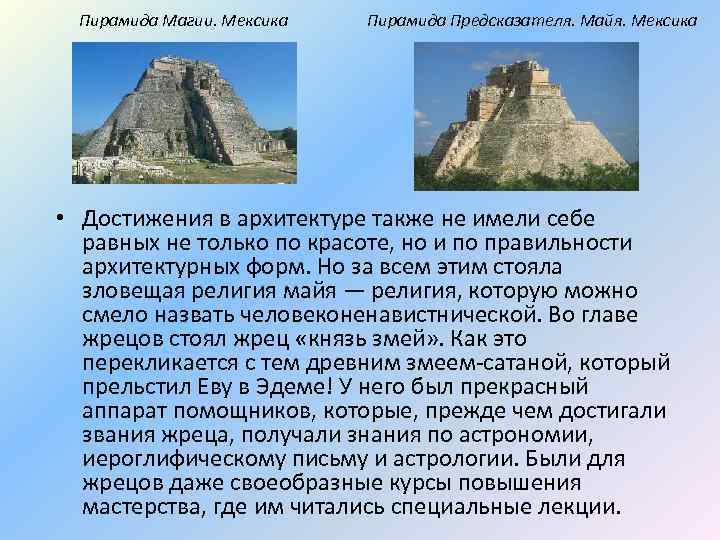 Пирамида Магии. Мексика

Пирамида Предсказателя. Майя. Мексика

• Достижения в архитектуре также не имели себе равных не только по красоте, но и по правильности архитектурных форм. Но за всем этим стояла зловещая религия майя — религия, которую можно смело назвать человеконенавистнической. Во главе жрецов стоял жрец «князь змей». Как это перекликается с тем древним змеем-сатаной, который прельстил Еву в Эдеме! У него был прекрасный аппарат помощников, которые, прежде чем достигали звания жреца, получали знания по астрономии, иероглифическому письму и астрологии. Были для жрецов даже своеобразные курсы повышения мастерства, где им читались специальные лекции.